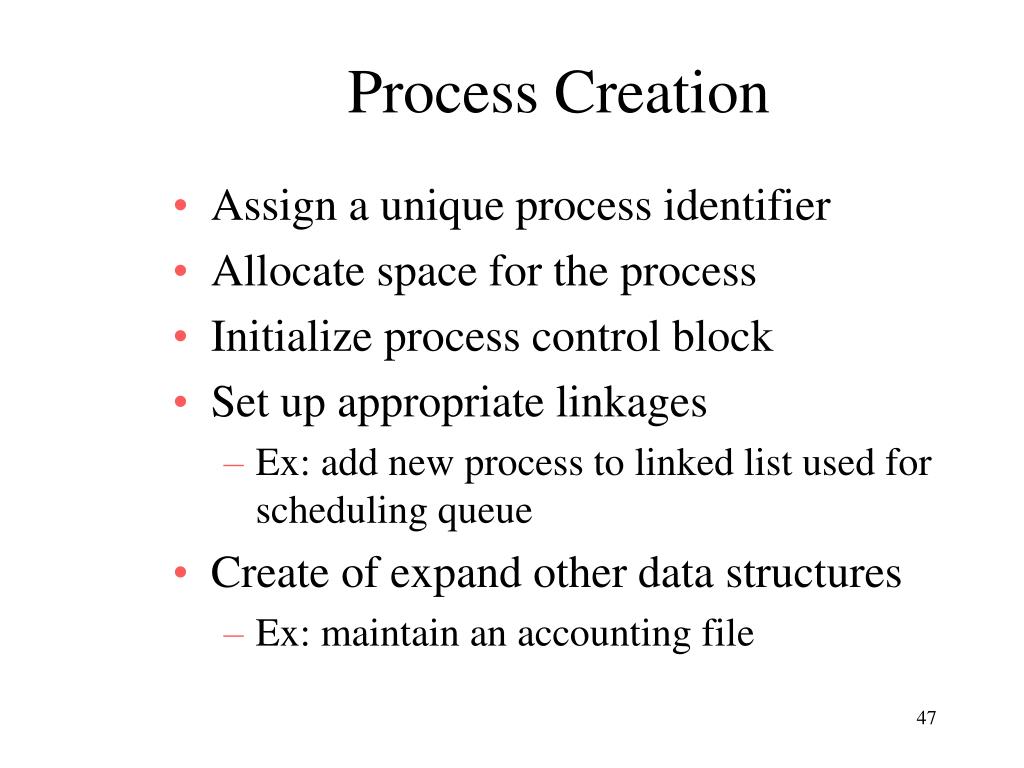 Process Creation

• Assign a unique process identifier
• Allocate space for the process
• Initialize process control block
• Set up appropriate linkages
– Ex: add new process to linked list used for scheduling queue
• Create of expand other data structures
– Ex: maintain an accounting file

47